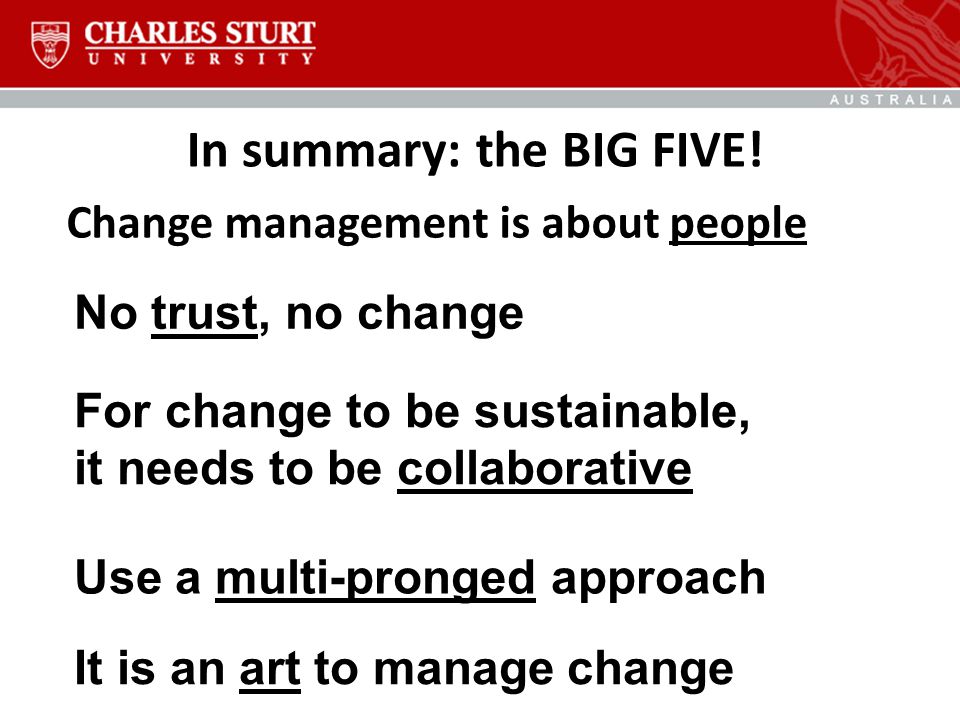 CHARLES STURT
UNIVERSITY

AUSTRALIA

In summary: the BIG FIVE!

Change management is about people

No trust, no change

For change to be sustainable, it needs to be collaborative

Use a multi-pronged approach

It is an art to manage change